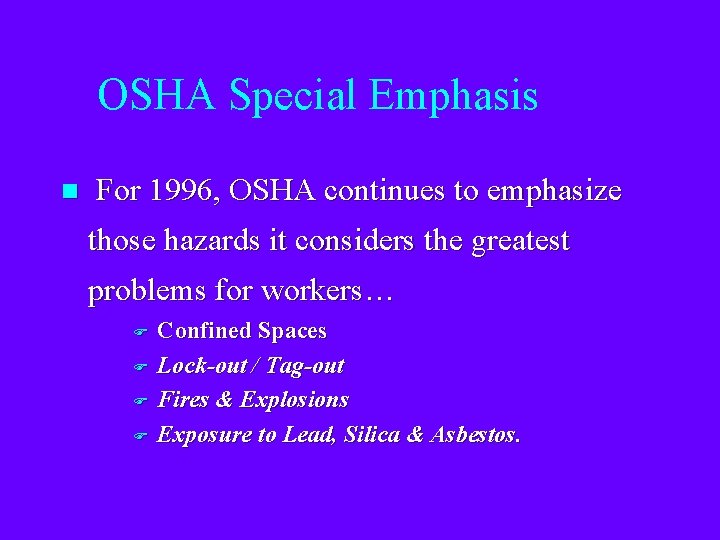 OSHA Special Emphasis

For 1996, OSHA continues to emphasize those hazards it considers the greatest problems for workers…

Confined Spaces

Lock-out / Tag-out

Fires & Explosions

Exposure to Lead, Silica & Asbestos.